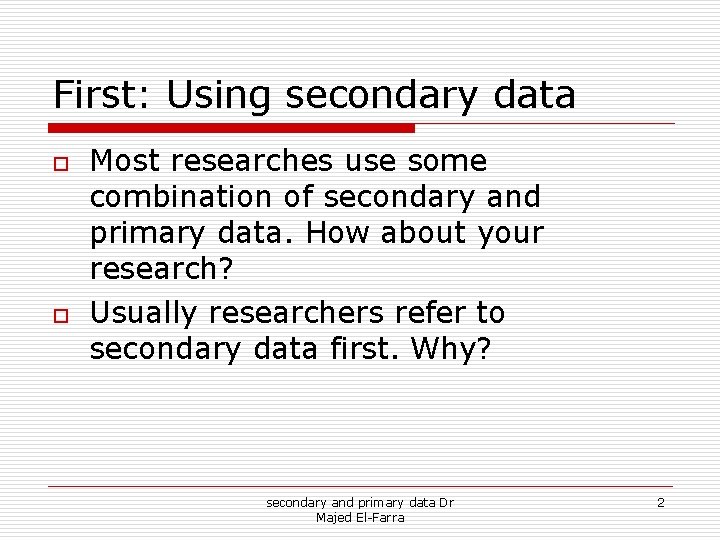 First: Using secondary data

Most researches use some combination of secondary and primary data. How about your research?

Usually researchers refer to secondary data first. Why?

secondary and primary data Dr Majed El-Farra

2